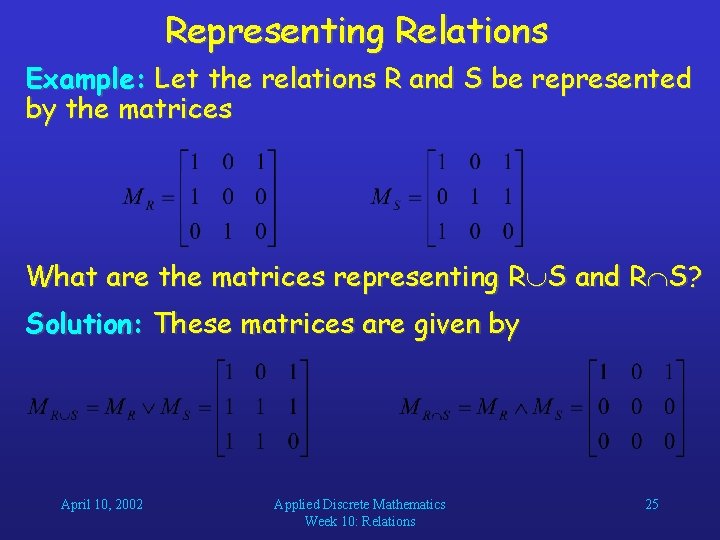 Representing Relations

Example: Let the relations R and S be represented by the matrices

$M_R = \begin{bmatrix} 1 & 0 & 1 \\ 1 & 0 & 0 \\ 0 & 1 & 0 \end{bmatrix}$ $M_S = \begin{bmatrix} 1 & 0 & 1 \\ 0 & 1 & 1 \\ 1 & 0 & 0 \end{bmatrix}$

What are the matrices representing R$\cup$S and R$\cap$S?

Solution: These matrices are given by

$M_{R \cup S} = M_R \vee M_S = \begin{bmatrix} 1 & 0 & 1 \\ 1 & 1 & 1 \\ 1 & 1 & 0 \end{bmatrix}$ $M_{R \cap S} = M_R \wedge M_S = \begin{bmatrix} 1 & 0 & 1 \\ 0 & 0 & 0 \\ 0 & 0 & 0 \end{bmatrix}$

April 10, 2002

Applied Discrete Mathematics
Week 10: Relations

25